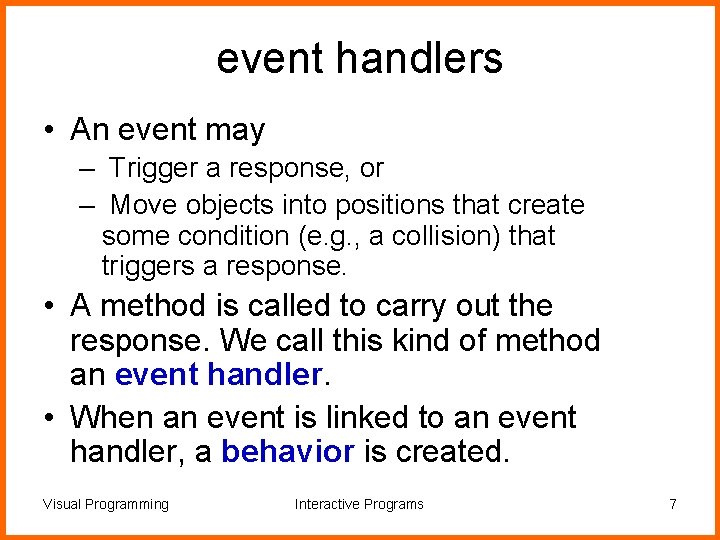 event handlers

• An event may
– Trigger a response, or
– Move objects into positions that create some condition (e.g., a collision) that triggers a response.

• A method is called to carry out the response. We call this kind of method an event handler.

• When an event is linked to an event handler, a behavior is created.

Visual Programming Interactive Programs 7